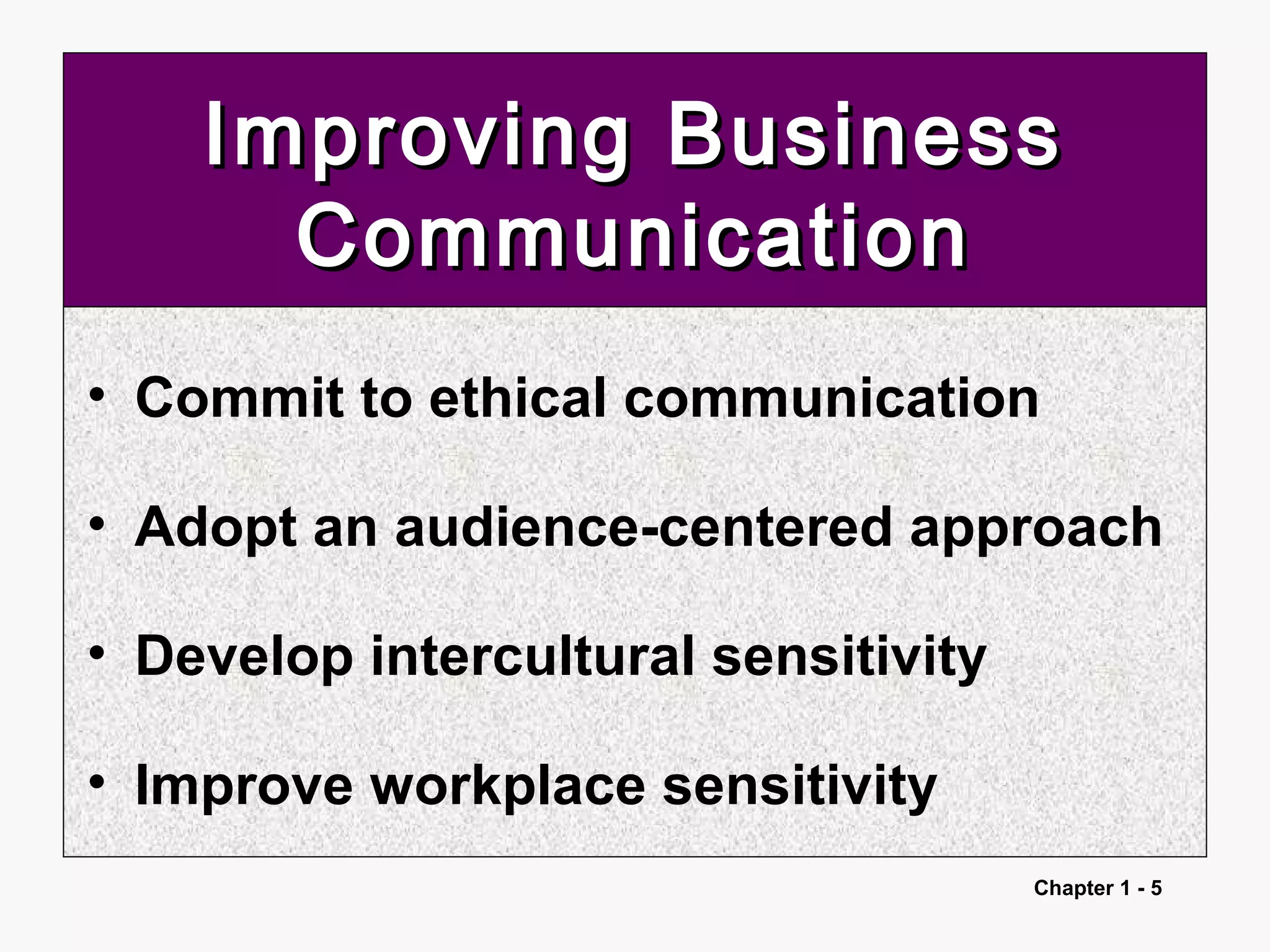 Improving Business Communication

• Commit to ethical communication

• Adopt an audience-centered approach

• Develop intercultural sensitivity

• Improve workplace sensitivity

Chapter 1 - 5